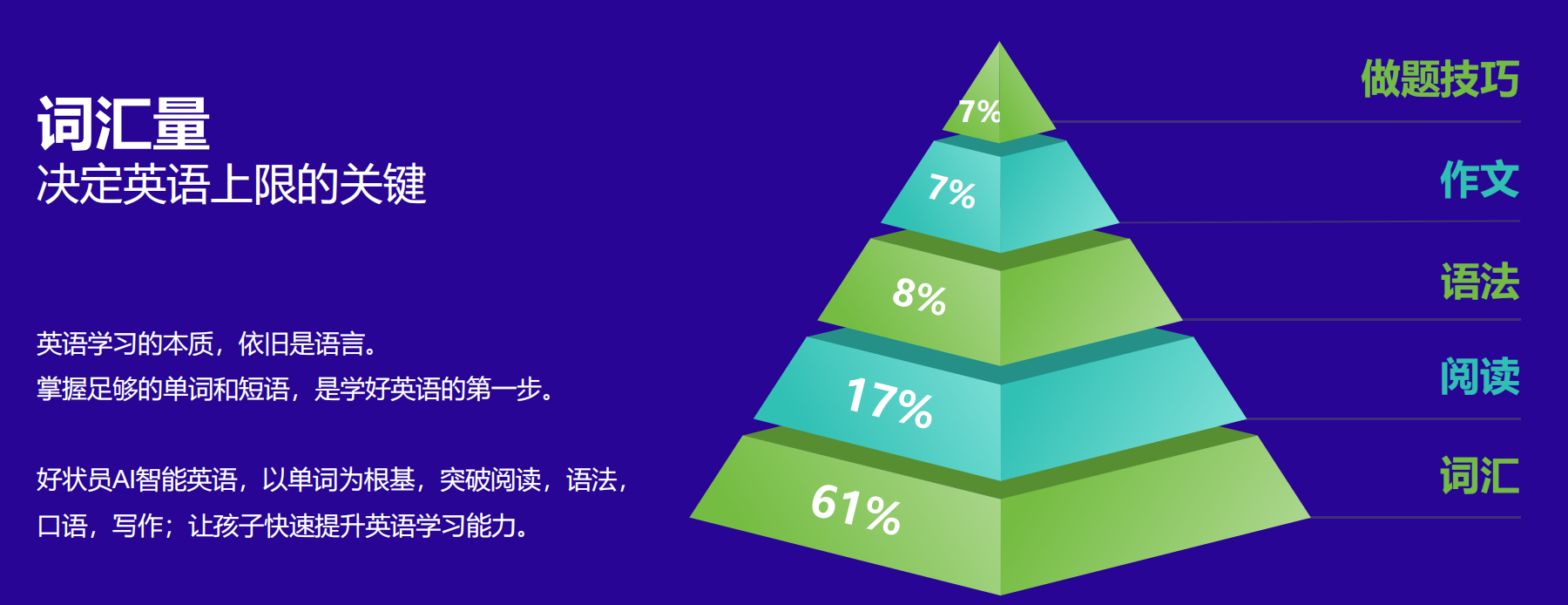 词汇量
决定英语上限的关键

英语学习的本质，依旧是语言。
掌握足够的单词和短语，是学好英语的第一步。

好状员AI智能英语，以单词为根基，突破阅读，语法，口语，写作；让孩子快速提升英语学习能力。

7%
7%
8%
17%
61%

做题技巧
作文
语法
阅读
词汇